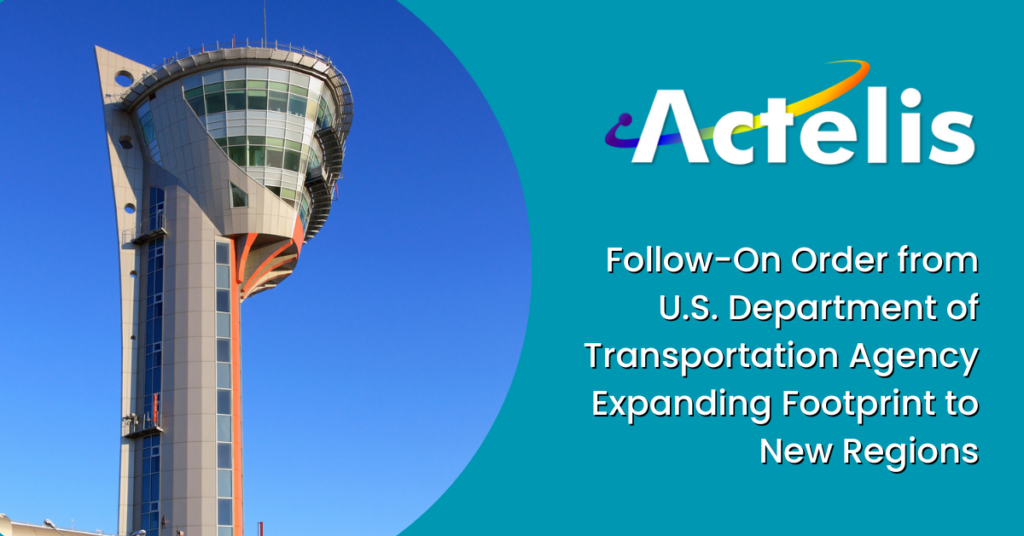 Actelis

Follow-On Order from U.S. Department of Transportation Agency Expanding Footprint to New Regions